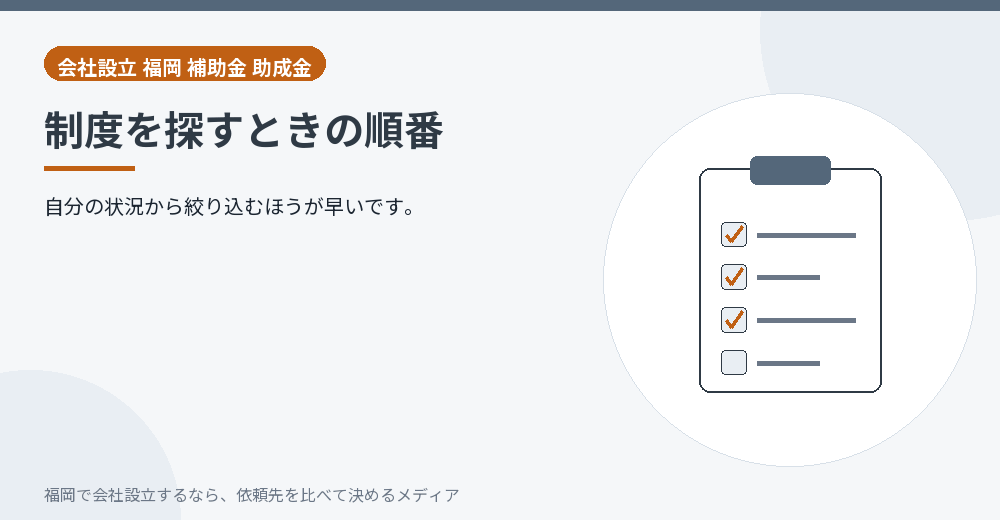 会社設立 福岡 補助金 助成金

制度を探すときの順番

自分の状況から絞り込むほうが早いです。

福岡で会社設立するなら、依頼先を比べて決めるメディア